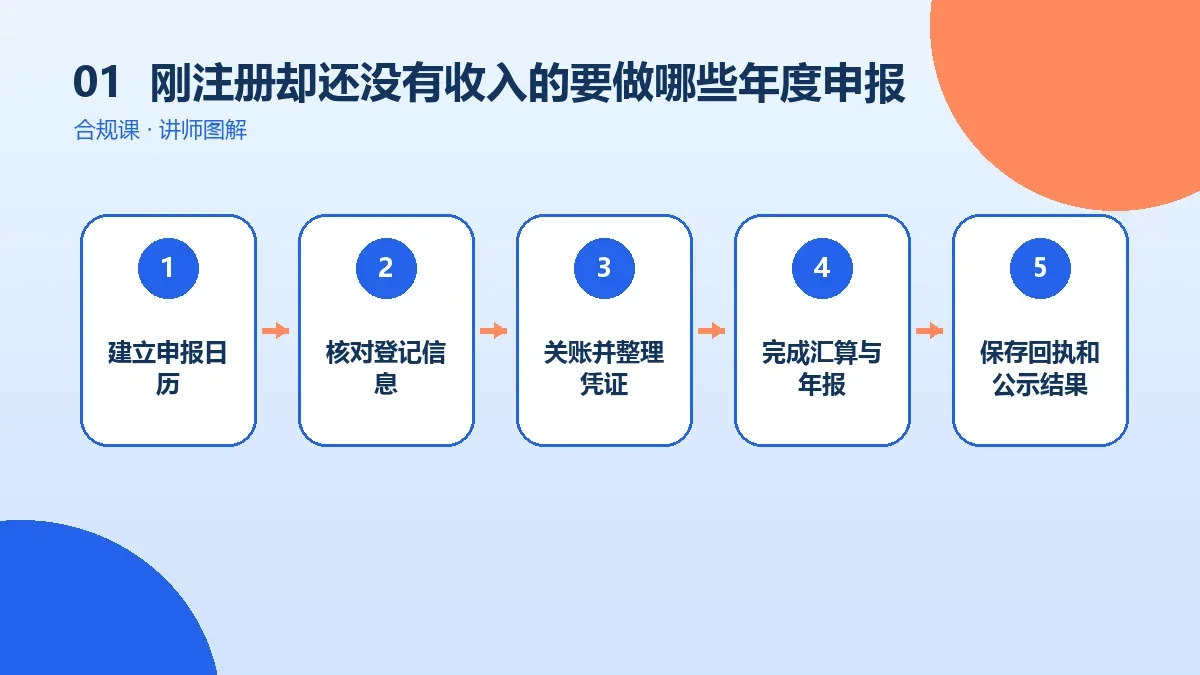 01 刚注册却还没有收入的要做哪些年度申报

合规课 · 讲师图解

1

建立申报日历

2

核对登记信息

3

关账并整理凭证

4

完成汇算与年报

5

保存回执和公示结果